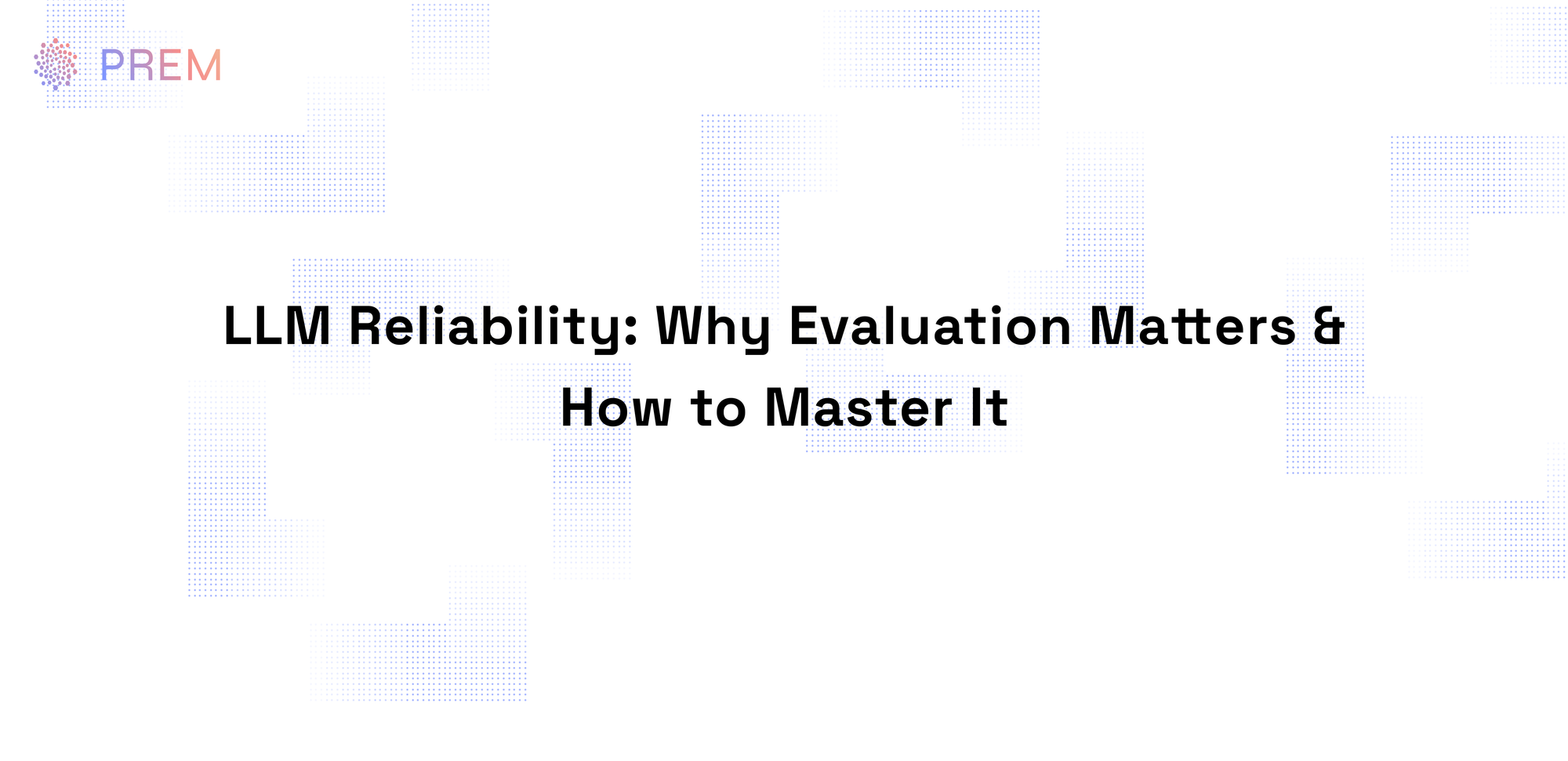 PREM

LLM Reliability: Why Evaluation Matters & How to Master It